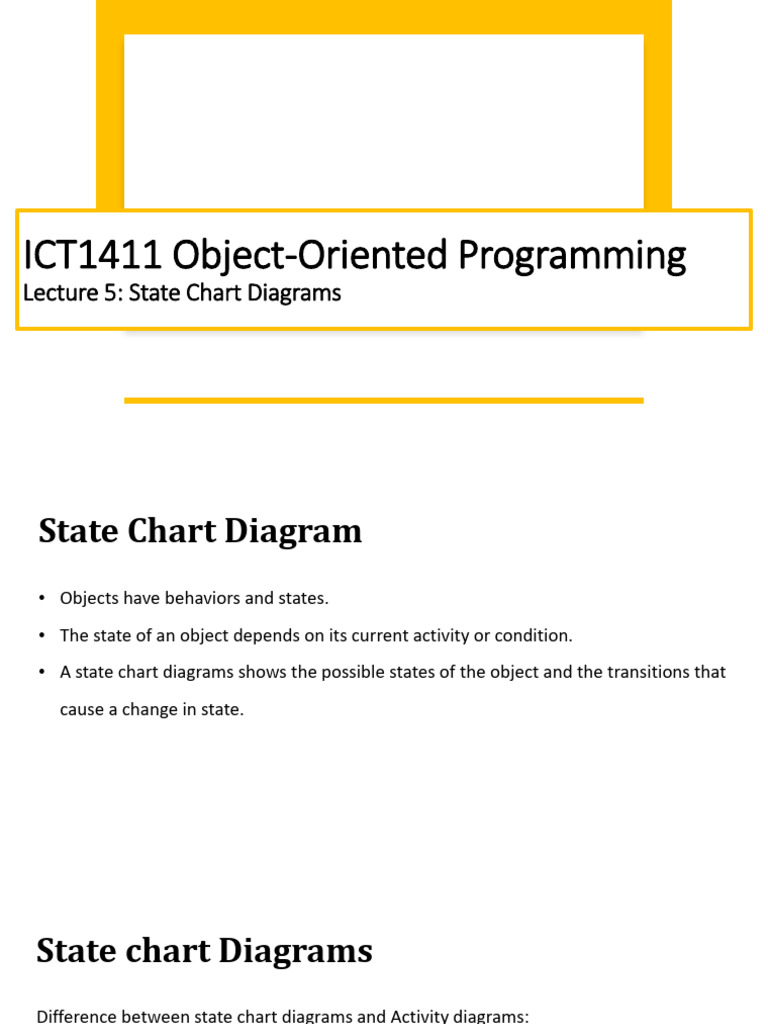 ICT1411 Object-Oriented Programming
Lecture 5: State Chart Diagrams

State Chart Diagram

• Objects have behaviors and states.
• The state of an object depends on its current activity or condition.
• A state chart diagrams shows the possible states of the object and the transitions that cause a change in state.

State chart Diagrams

Difference between state chart diagrams and Activity diagrams: